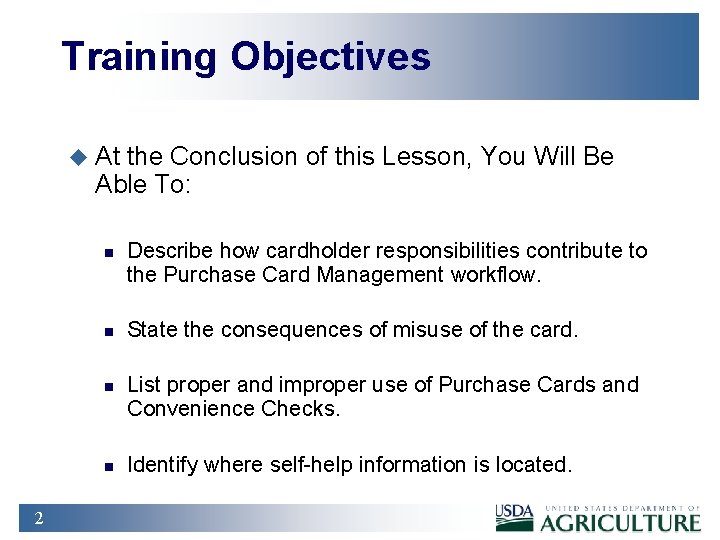 Training Objectives

At the Conclusion of this Lesson, You Will Be Able To:

Describe how cardholder responsibilities contribute to the Purchase Card Management workflow.

State the consequences of misuse of the card.

List proper and improper use of Purchase Cards and Convenience Checks.

Identify where self-help information is located.

2

USDA UNITED STATES DEPARTMENT OF AGRICULTURE